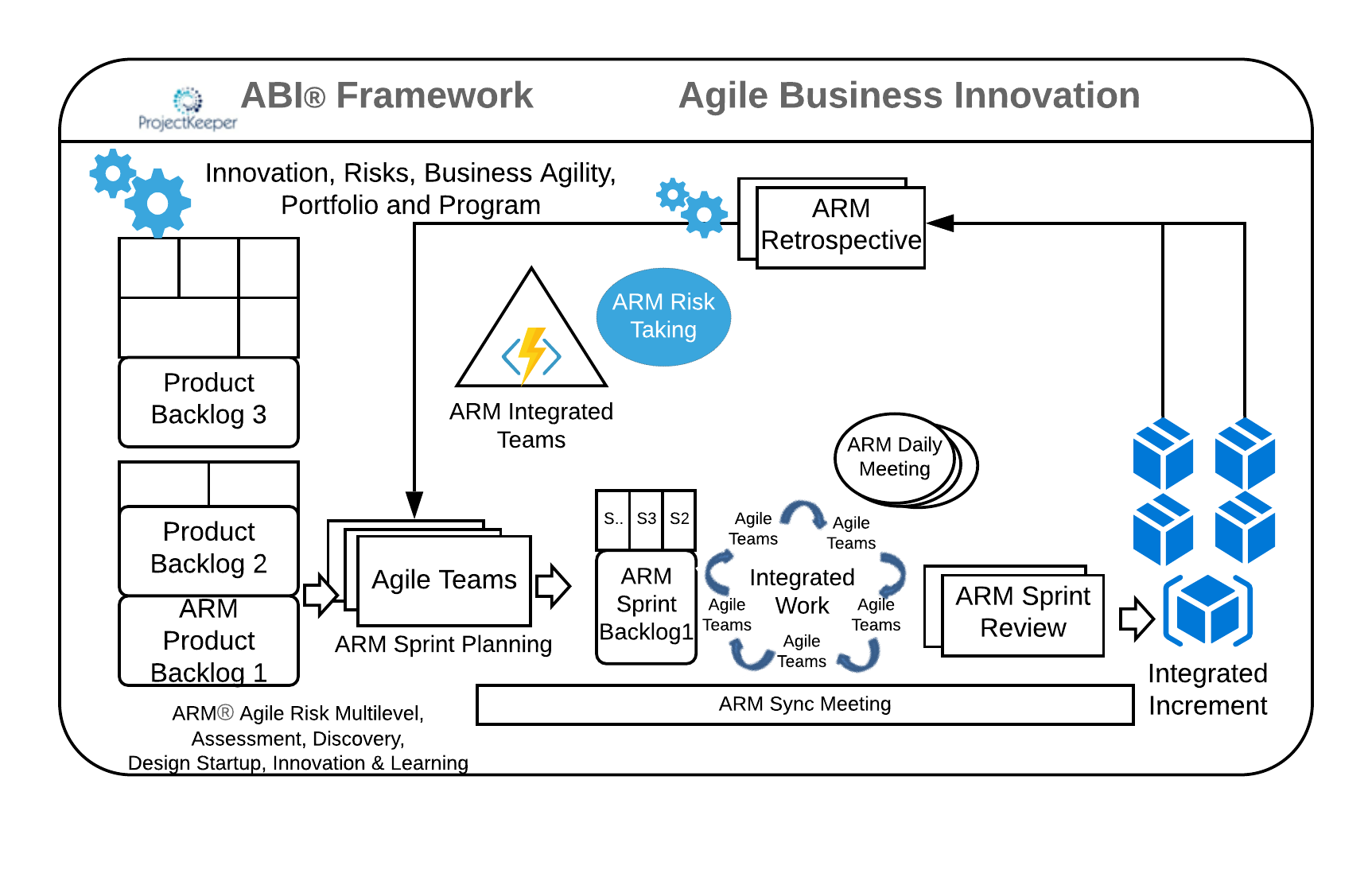 ProjectKeeper

ABI® Framework

Agile Business Innovation

Innovation, Risks, Business Agility, Portfolio and Program

ARM Retrospective

ARM Risk Taking

ARM Integrated Teams

Product Backlog 3

Product Backlog 2

ARM Product Backlog 1

Agile Teams

ARM Sprint Planning

S..
S3
S2

ARM Sprint Backlog1

ARM Daily Meeting

Agile Teams
Agile Teams
Integrated Work
Agile Teams
Agile Teams
Agile Teams

ARM Sprint Review

Integrated Increment

ARM Sync Meeting

ARM® Agile Risk Multilevel, Assessment, Discovery, Design Startup, Innovation & Learning